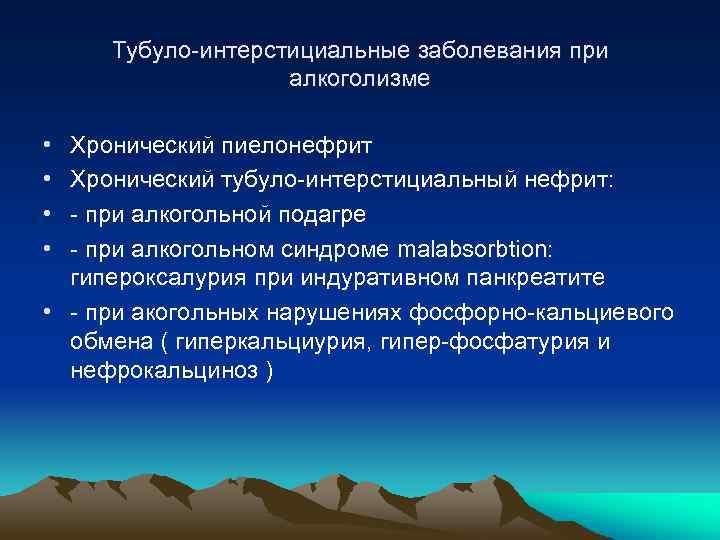 Тубуло-интерстициальные заболевания при алкоголизме

• Хронический пиелонефрит
• Хронический тубуло-интерстициальный нефрит:
• - при алкогольной подагре
• - при алкогольном синдроме malabsorbtion: гипероксалурия при индуративном панкреатите
• - при акогольных нарушениях фосфорно-кальциевого обмена ( гиперкальциурия, гипер-фосфатурия и нефрокальциноз )